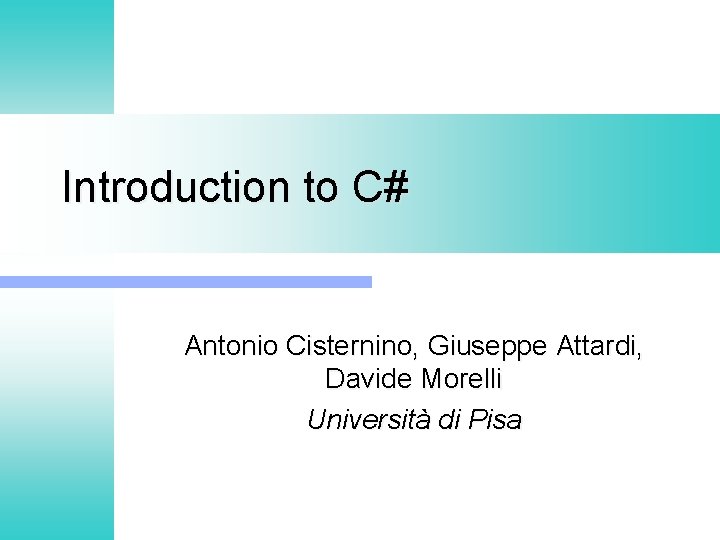 Introduction to C#

Antonio Cisternino, Giuseppe Attardi, Davide Morelli

Università di Pisa